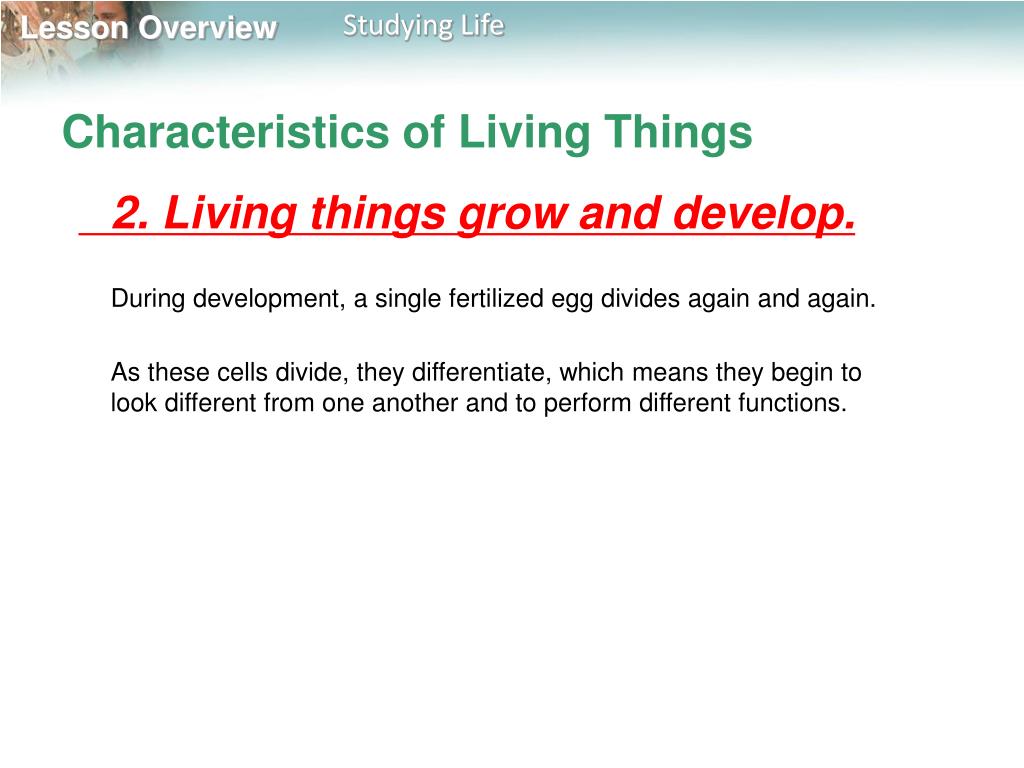 Lesson Overview Studying Life

Characteristics of Living Things

2. Living things grow and develop.

During development, a single fertilized egg divides again and again.

As these cells divide, they differentiate, which means they begin to look different from one another and to perform different functions.